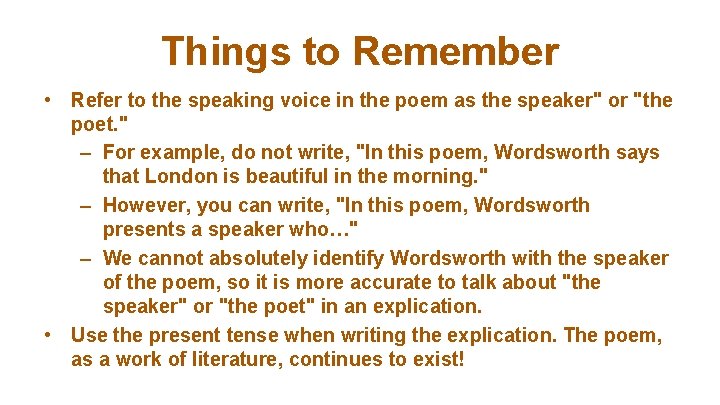 Things to Remember

• Refer to the speaking voice in the poem as the speaker" or "the poet."

– For example, do not write, "In this poem, Wordsworth says that London is beautiful in the morning."

– However, you can write, "In this poem, Wordsworth presents a speaker who…"

– We cannot absolutely identify Wordsworth with the speaker of the poem, so it is more accurate to talk about "the speaker" or "the poet" in an explication.

• Use the present tense when writing the explication. The poem, as a work of literature, continues to exist!